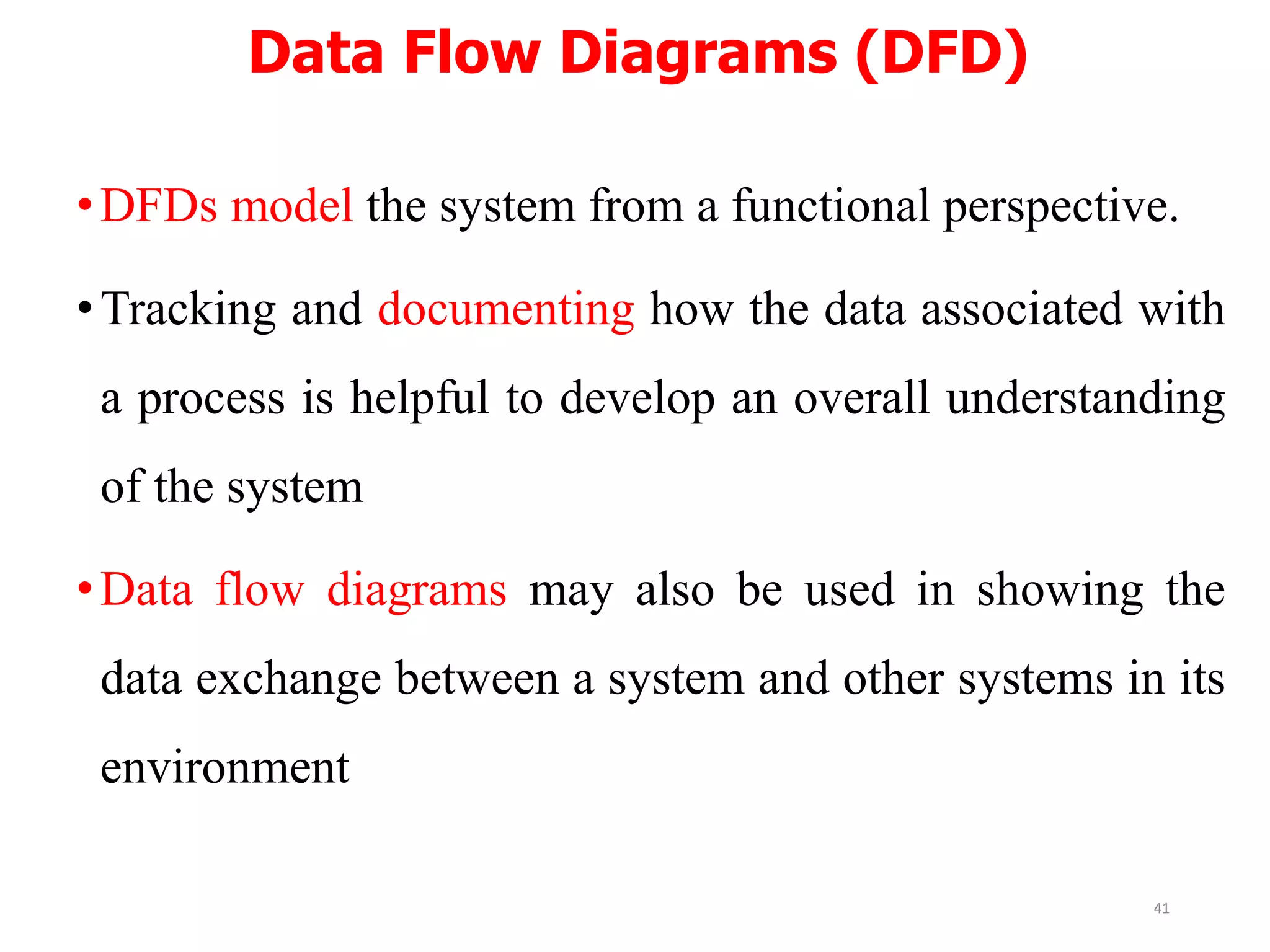 Data Flow Diagrams (DFD)

• DFDs model the system from a functional perspective.

• Tracking and documenting how the data associated with a process is helpful to develop an overall understanding of the system

• Data flow diagrams may also be used in showing the data exchange between a system and other systems in its environment

41